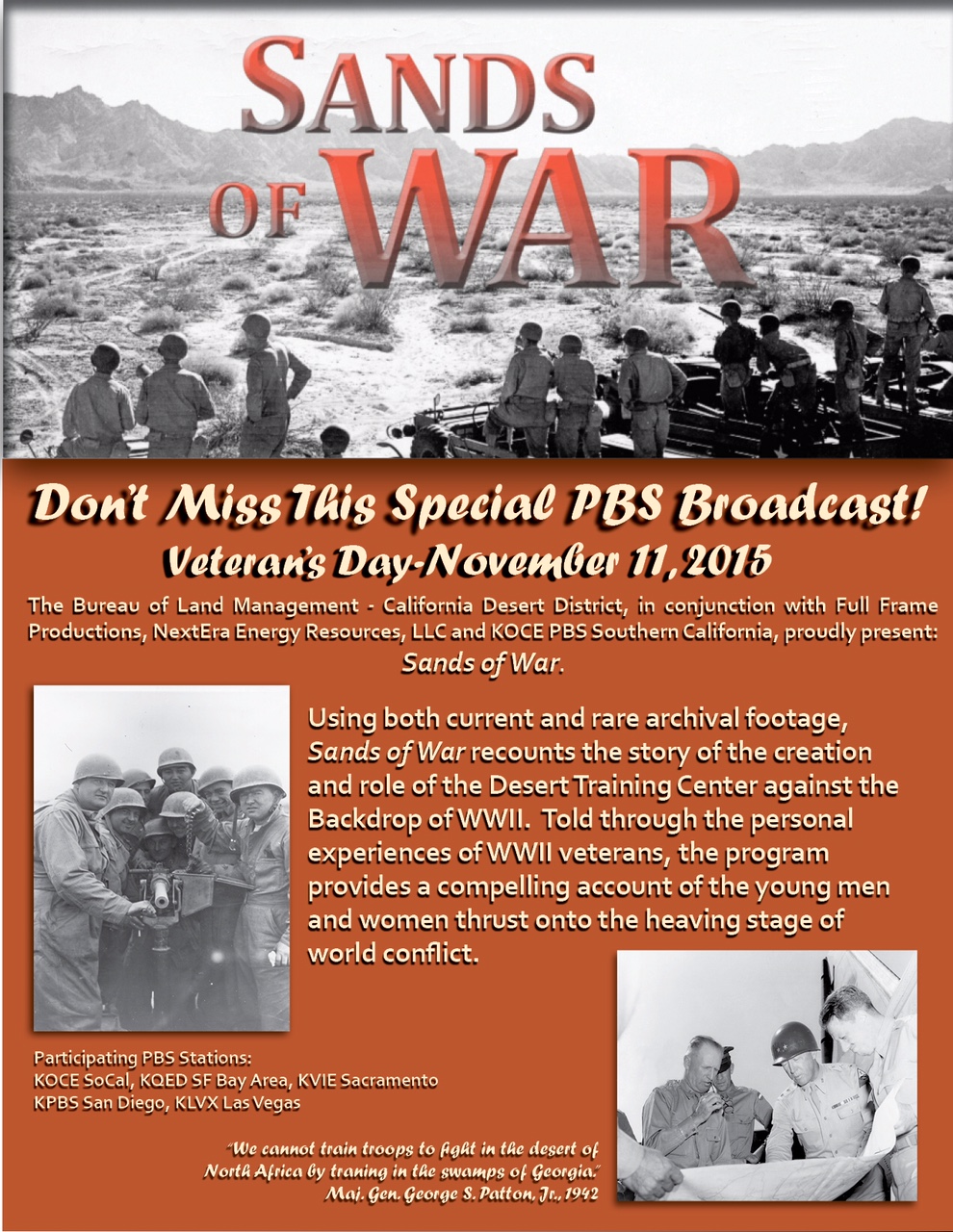 SANDS OF WAR

Don't Miss This Special PBS Broadcast!
Veteran's Day-November 11, 2015

The Bureau of Land Management - California Desert District, in conjunction with Full Frame Productions, NextEra Energy Resources, LLC and KOCE PBS Southern California, proudly present: Sands of War.

Using both current and rare archival footage, Sands of War recounts the story of the creation and role of the Desert Training Center against the Backdrop of WWII. Told through the personal experiences of WWII veterans, the program provides a compelling account of the young men and women thrust onto the heaving stage of world conflict.

Participating PBS Stations:
KOCE SoCal, KQED SF Bay Area, KVIE Sacramento
KPBS San Diego, KLVX Las Vegas

"We cannot train troops to fight in the desert of North Africa by traning in the swamps of Georgia."
Maj. Gen. George S. Patton, Jr., 1942